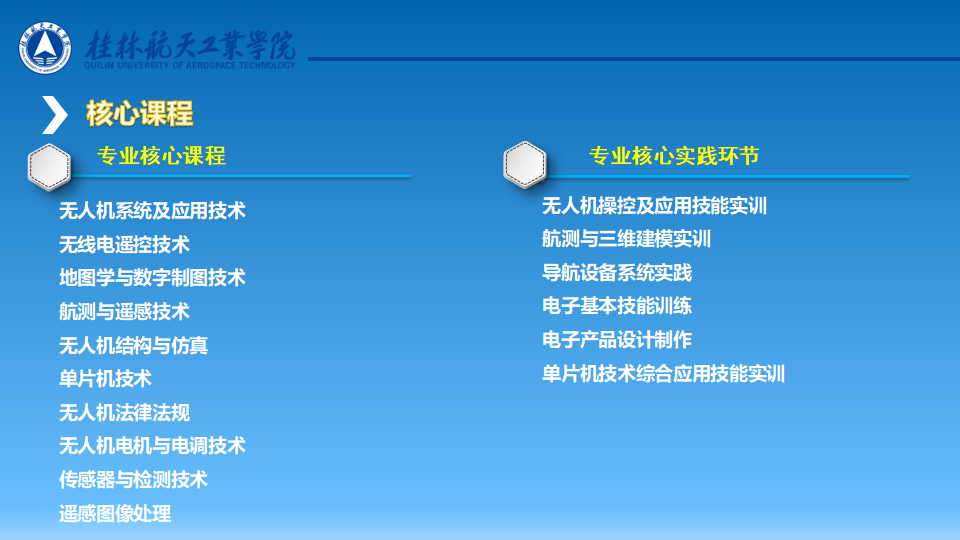 桂林航天工業學院
GUILIN UNIVERSITY OF AEROSPACE TECHNOLOGY

核心课程

专业核心课程

无人机系统及应用技术
无线电遥控技术
地图学与数字制图技术
航测与遥感技术
无人机结构与仿真
单片机技术
无人机法律法规
无人机电机与电调技术
传感器与检测技术
遥感图像处理

专业核心实践环节

无人机操控及应用技能实训
航测与三维建模实训
导航设备系统实践
电子基本技能训练
电子产品设计制作
单片机技术综合应用技能实训